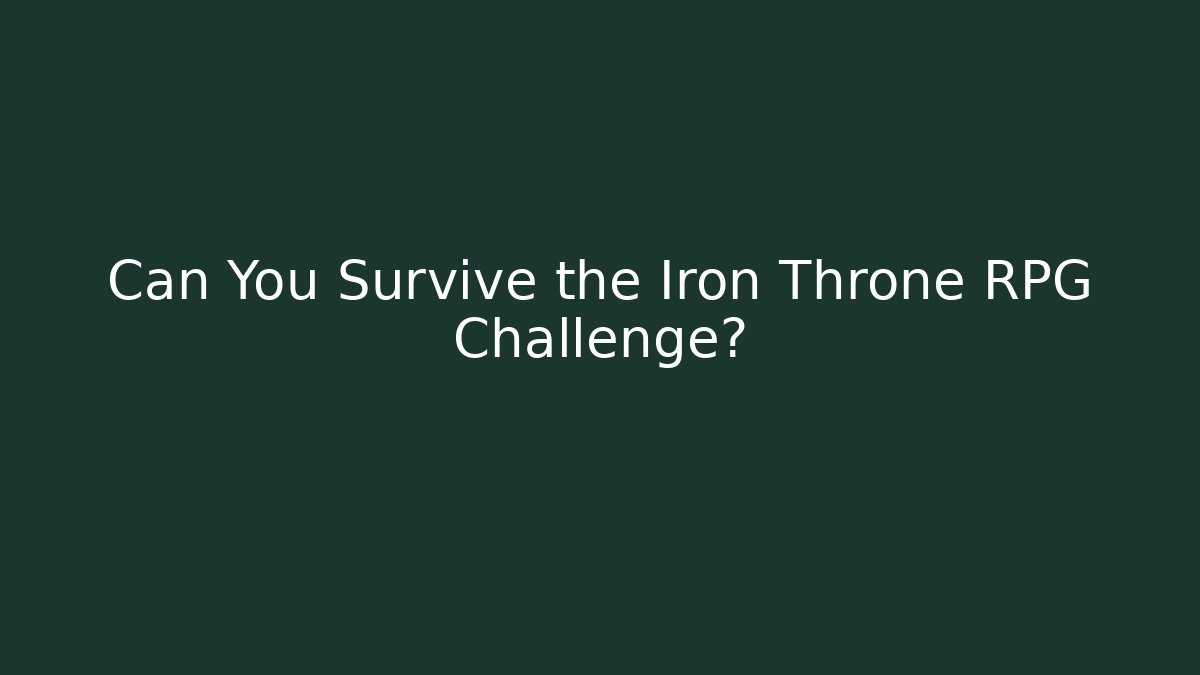 Can You Survive the Iron Throne RPG Challenge?